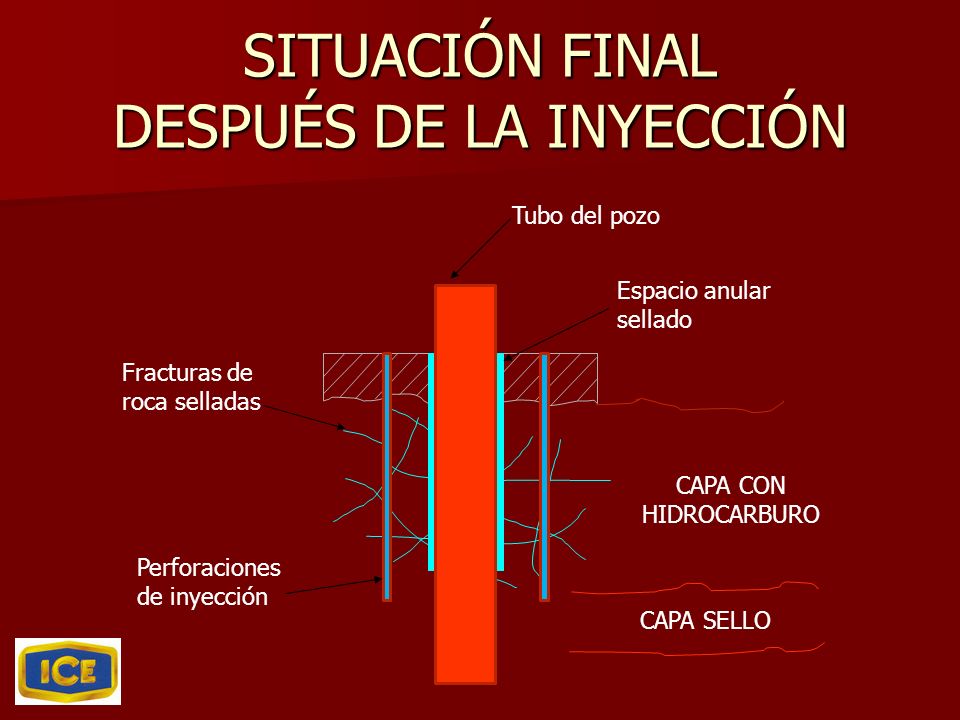 SITUACIÓN FINAL
DESPUÉS DE LA INYECCIÓN

Tubo del pozo

Espacio anular sellado

Fracturas de roca selladas

CAPA CON HIDROCARBURO

Perforaciones de inyección

CAPA SELLO

ICE